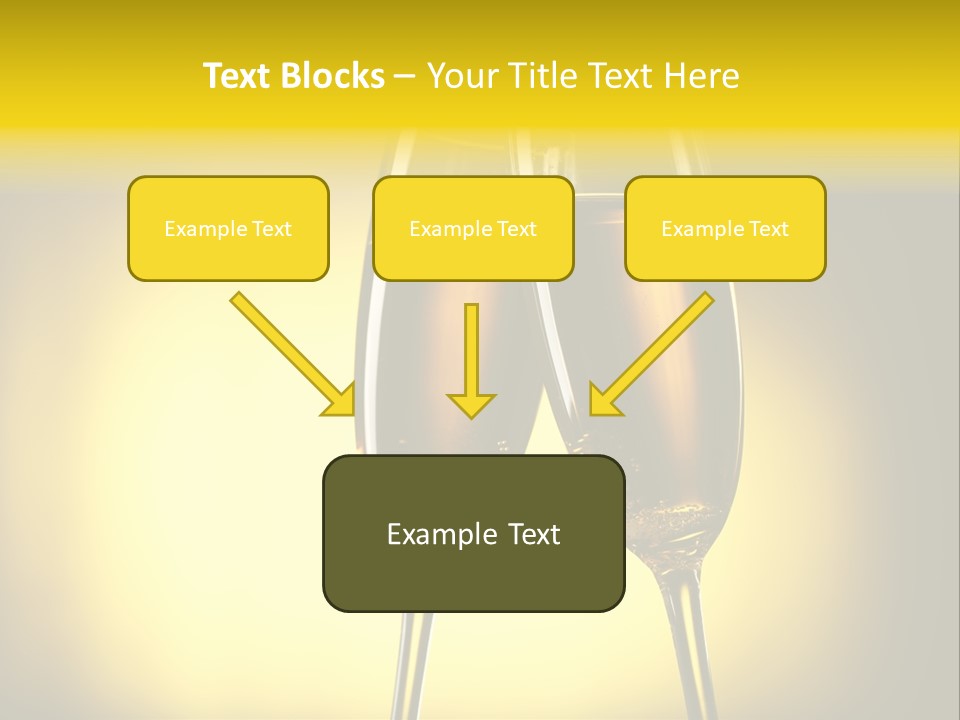 Text Blocks – Your Title Text Here

Example Text

Example Text

Example Text

Example Text